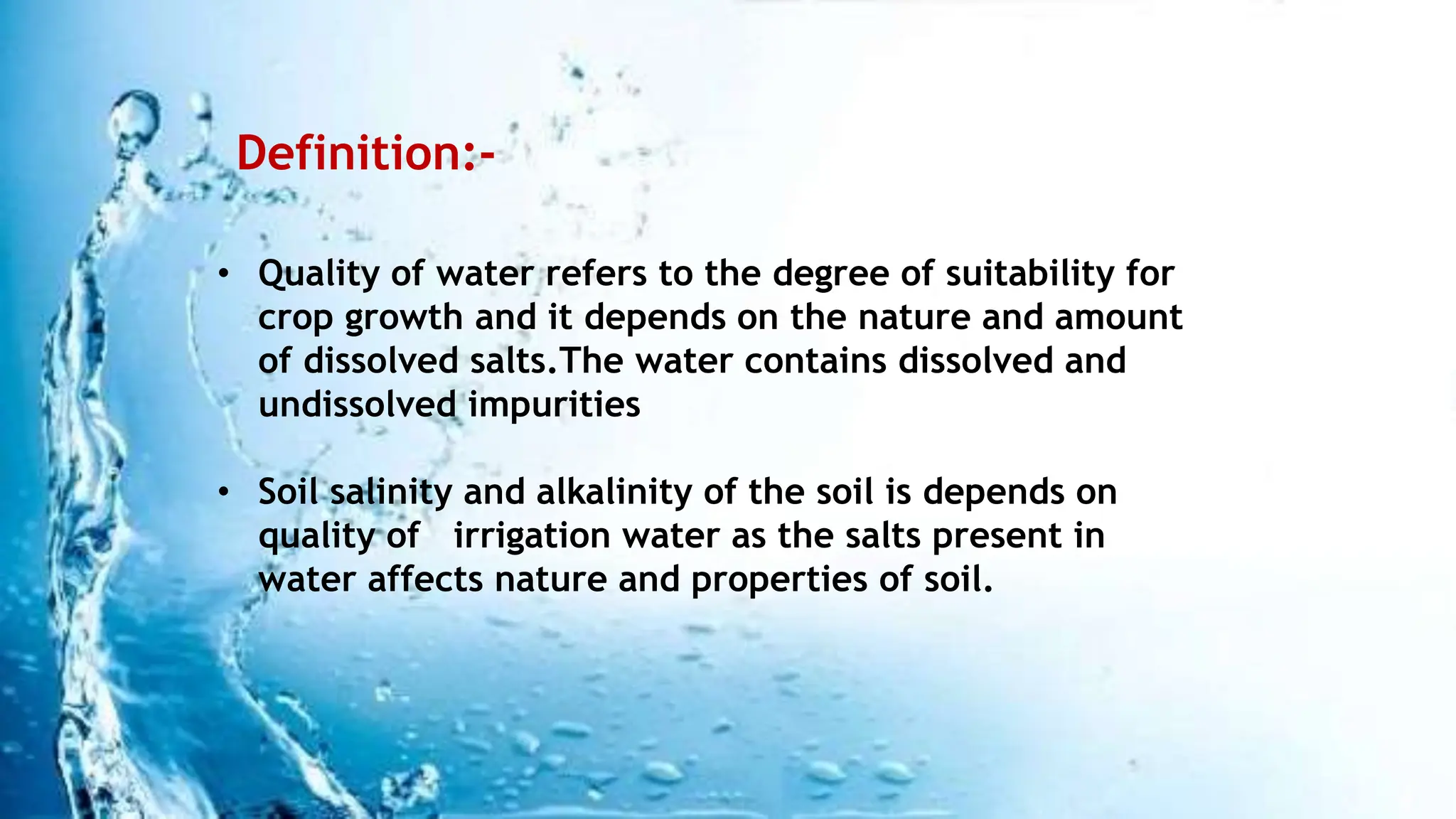 Definition:-

• Quality of water refers to the degree of suitability for crop growth and it depends on the nature and amount of dissolved salts.The water contains dissolved and undissolved impurities

• Soil salinity and alkalinity of the soil is depends on quality of irrigation water as the salts present in water affects nature and properties of soil.